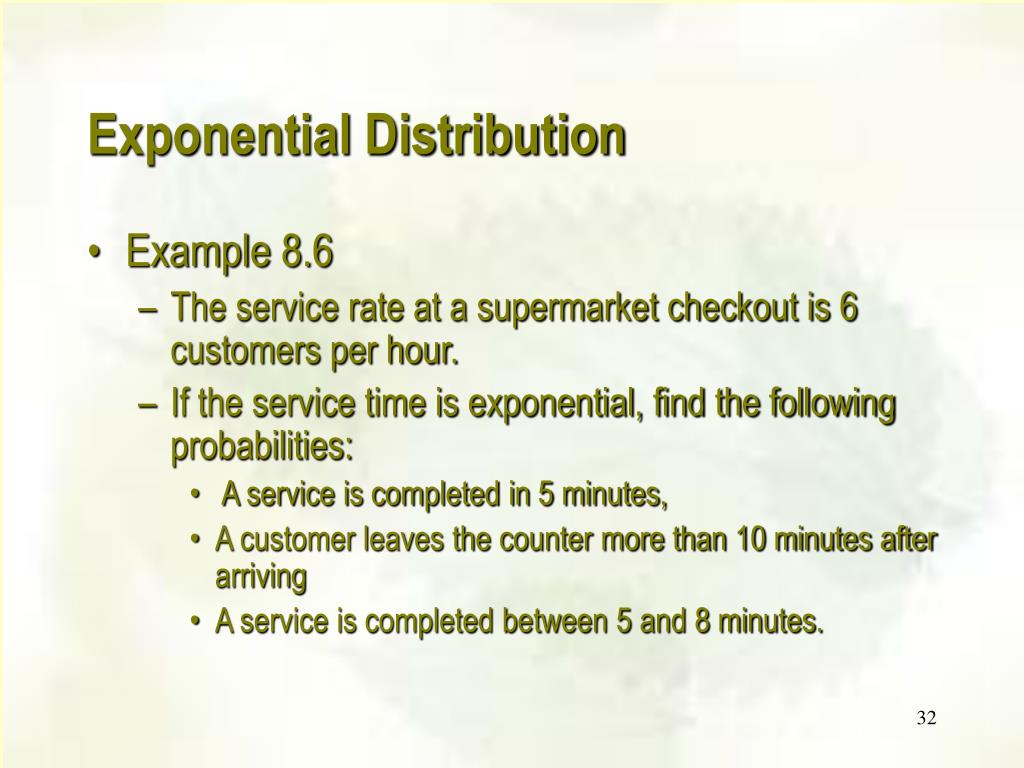 Exponential Distribution

• Example 8.6
– The service rate at a supermarket checkout is 6 customers per hour.
– If the service time is exponential, find the following probabilities:
• A service is completed in 5 minutes,
• A customer leaves the counter more than 10 minutes after arriving
• A service is completed between 5 and 8 minutes.

32